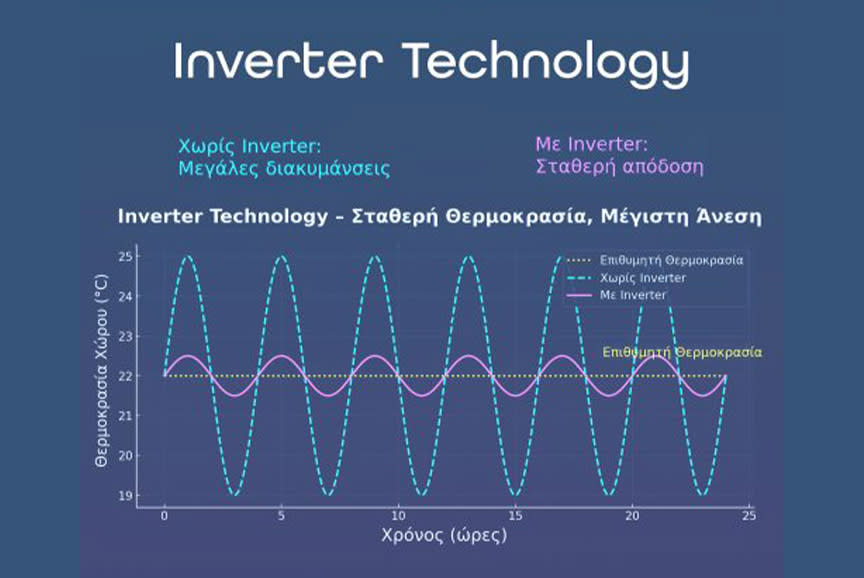 Inverter Technology

Χωρίς Inverter:
Μεγάλες διακυμάνσεις

Με Inverter:
Σταθερή απόδοση

Inverter Technology – Σταθερή Θερμοκρασία, Μέγιστη Άνεση

Επιθυμητή Θερμοκρασία
Χωρίς Inverter
Με Inverter

Επιθυμητή Θερμοκρασία

Θερμοκρασία Χώρου (°C)

25
24
23
22
21
20
19

0
5
10
15
20
25

Χρόνος (ώρες)